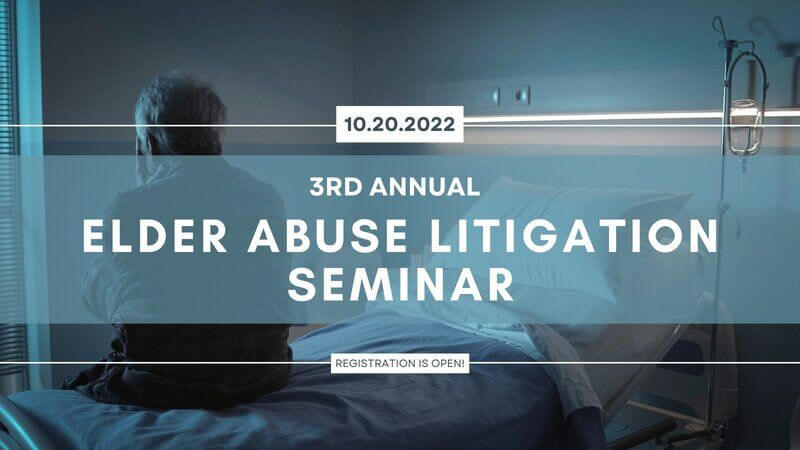 10.20.2022

3RD ANNUAL

ELDER ABUSE LITIGATION SEMINAR

REGISTRATION IS OPEN!